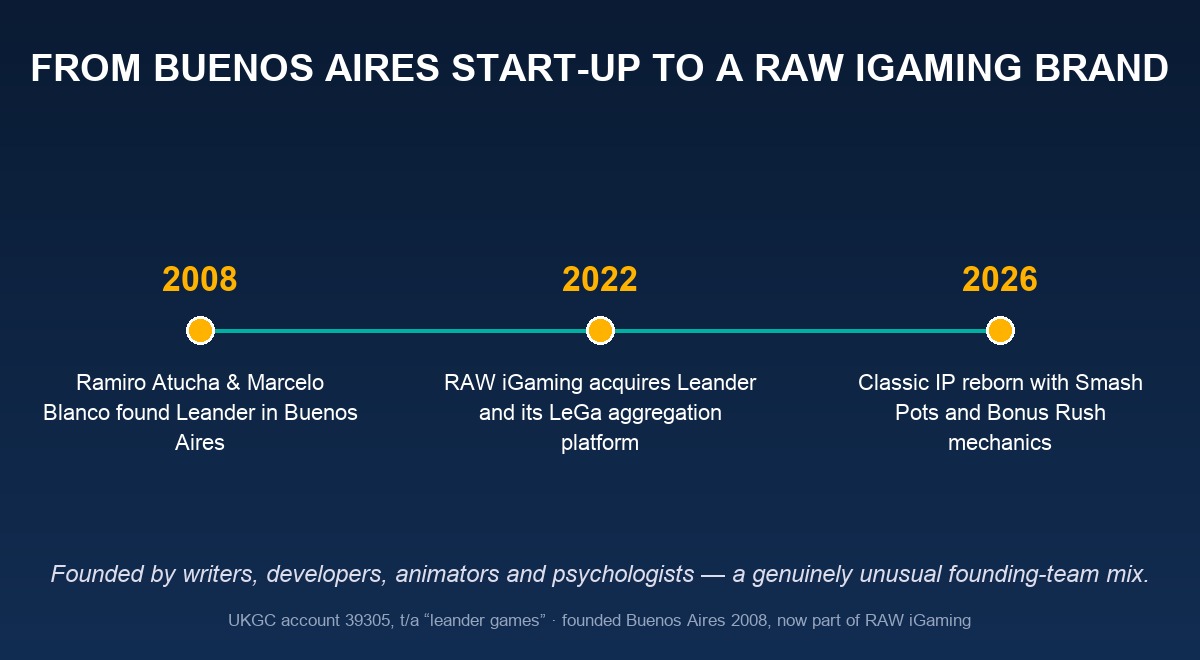 FROM BUENOS AIRES START-UP TO A RAW IGAMING BRAND

2008

Ramiro Atucha & Marcelo Blanco found Leander in Buenos Aires

2022

RAW iGaming acquires Leander and its LeGa aggregation platform

2026

Classic IP reborn with Smash Pots and Bonus Rush mechanics

Founded by writers, developers, animators and psychologists — a genuinely unusual founding-team mix.

UKGC account 39305, t/a “leander games” · founded Buenos Aires 2008, now part of RAW iGaming